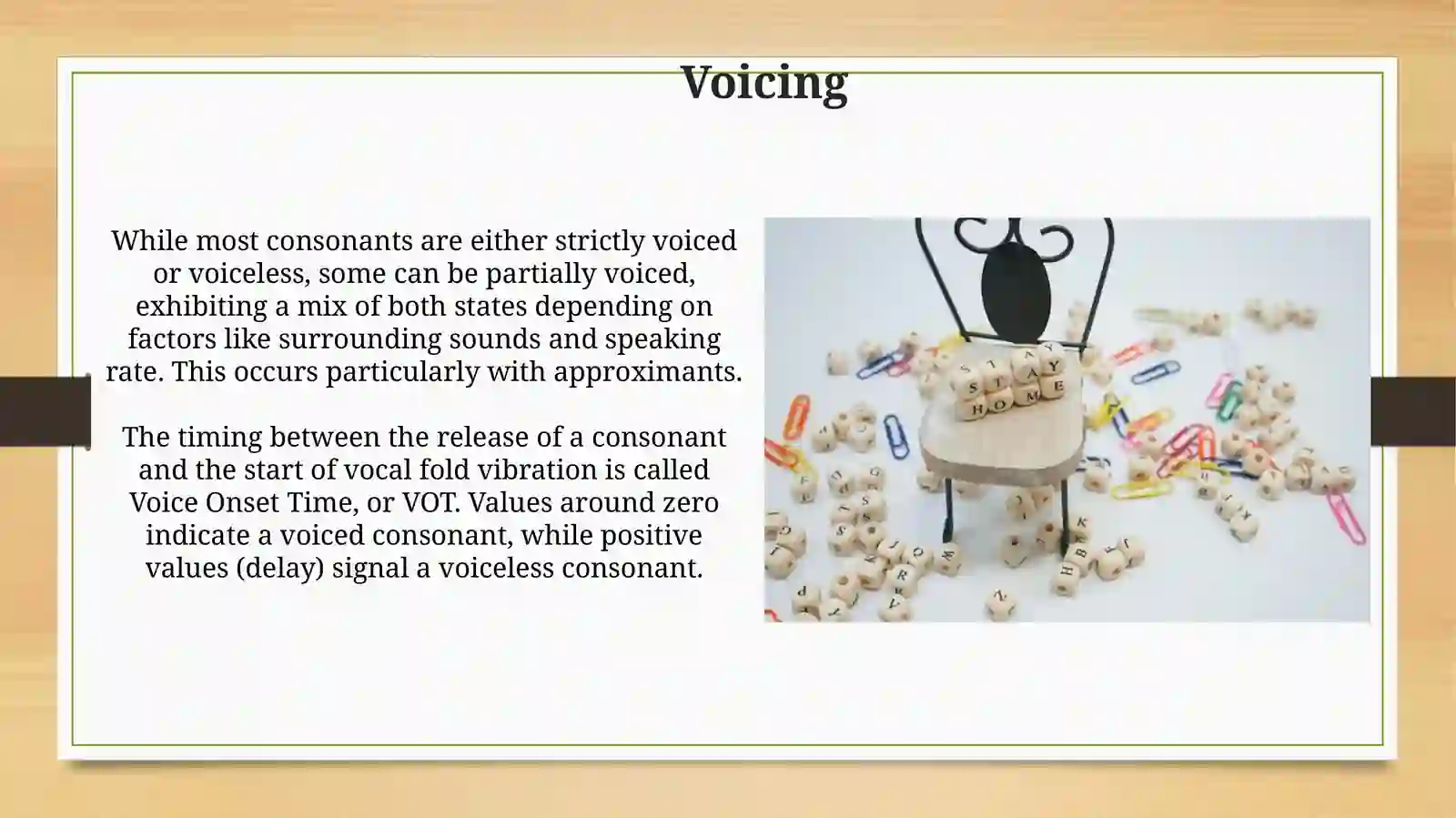 Voicing

While most consonants are either strictly voiced or voiceless, some can be partially voiced, exhibiting a mix of both states depending on factors like surrounding sounds and speaking rate. This occurs particularly with approximants.

The timing between the release of a consonant and the start of vocal fold vibration is called Voice Onset Time, or VOT. Values around zero indicate a voiced consonant, while positive values (delay) signal a voiceless consonant.

STAY HOME